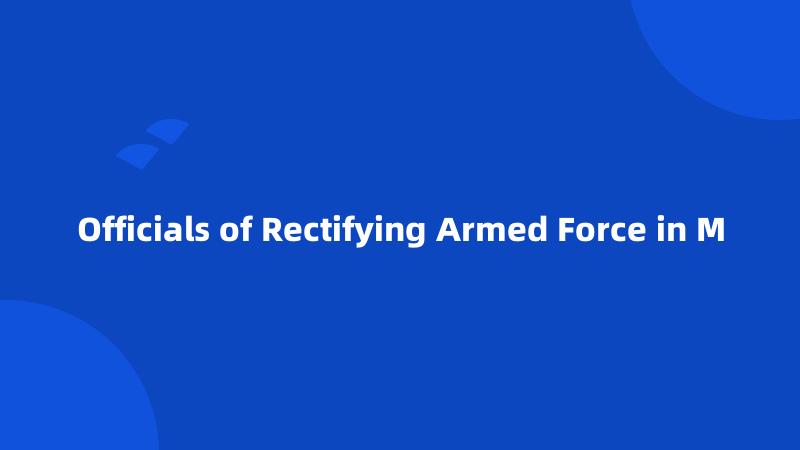 Officials of Rectifying Armed Force in M